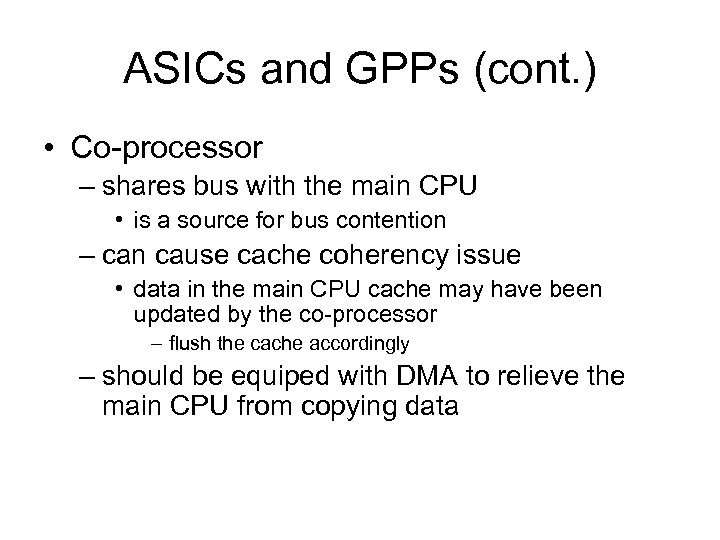 ASICs and GPPs (cont.)

• Co-processor
– shares bus with the main CPU
• is a source for bus contention
– can cause cache coherency issue
• data in the main CPU cache may have been updated by the co-processor
– flush the cache accordingly
– should be equiped with DMA to relieve the main CPU from copying data